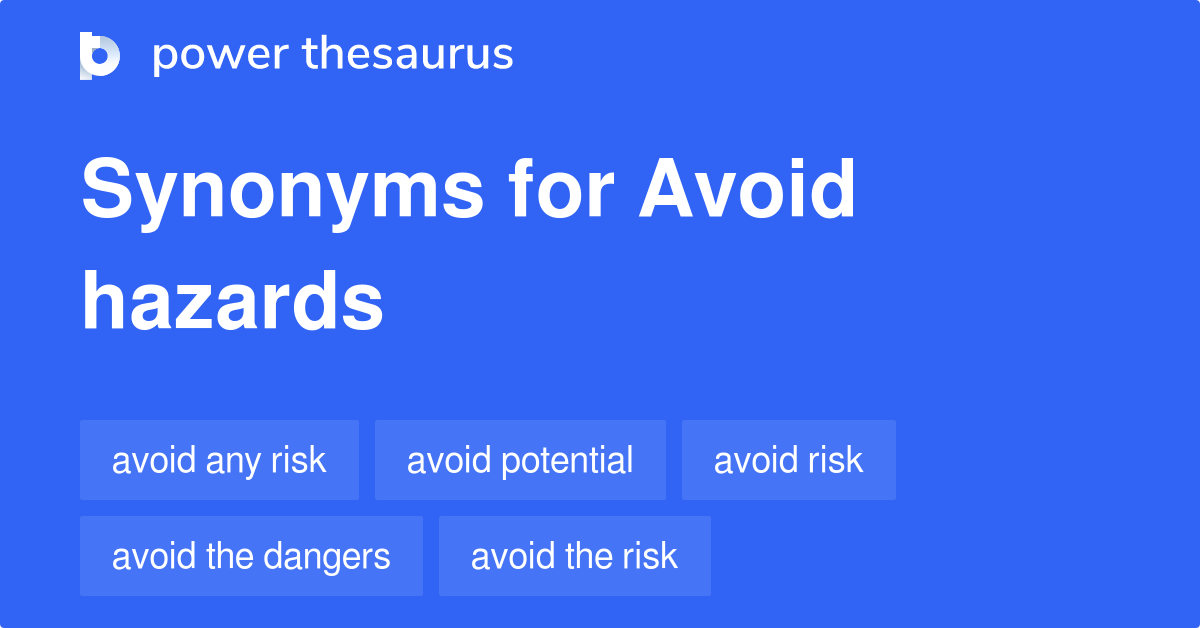 power thesaurus

Synonyms for Avoid hazards

avoid any risk
avoid potential
avoid risk
avoid the dangers
avoid the risk